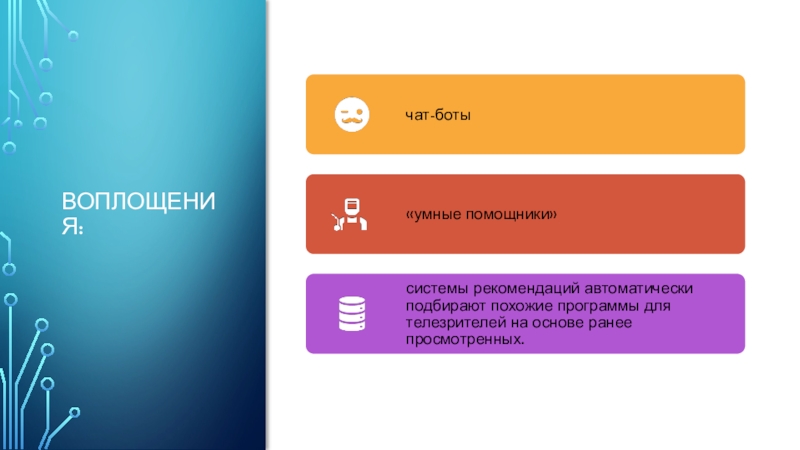 ВОПЛОЩЕНИЯ:

чат-боты

«умные помощники»

системы рекомендаций автоматически подбирают похожие программы для телезрителей на основе ранее просмотренных.